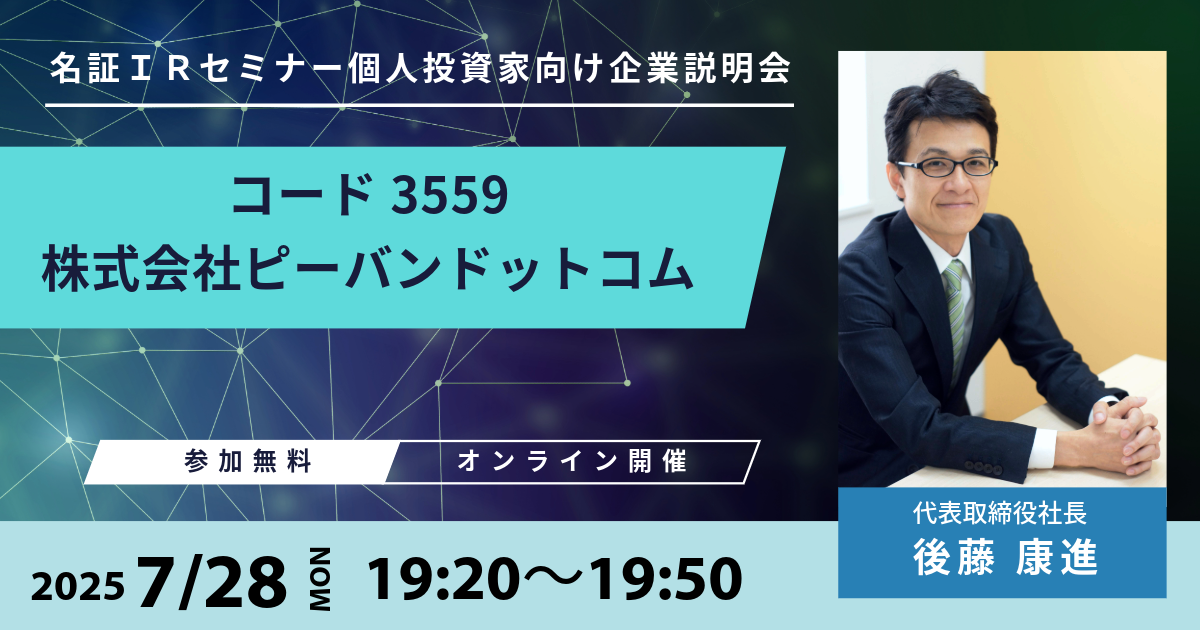 名証ＩＲセミナー個人投資家向け企業説明会

コード 3559
株式会社ピーバンドットコム

参加無料　オンライン開催

2025 7/28 MON 19:20〜19:50

代表取締役社長
後藤 康進